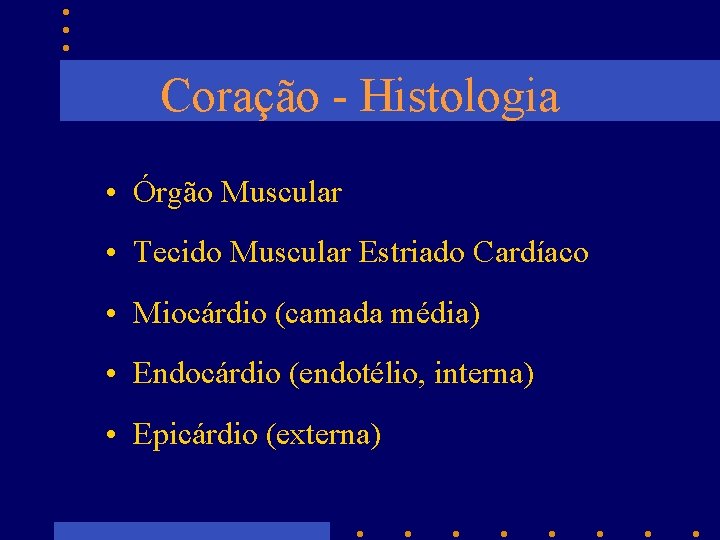 Coração - Histologia

• Órgão Muscular
• Tecido Muscular Estriado Cardíaco
• Miocárdio (camada média)
• Endocárdio (endotélio, interna)
• Epicárdio (externa)